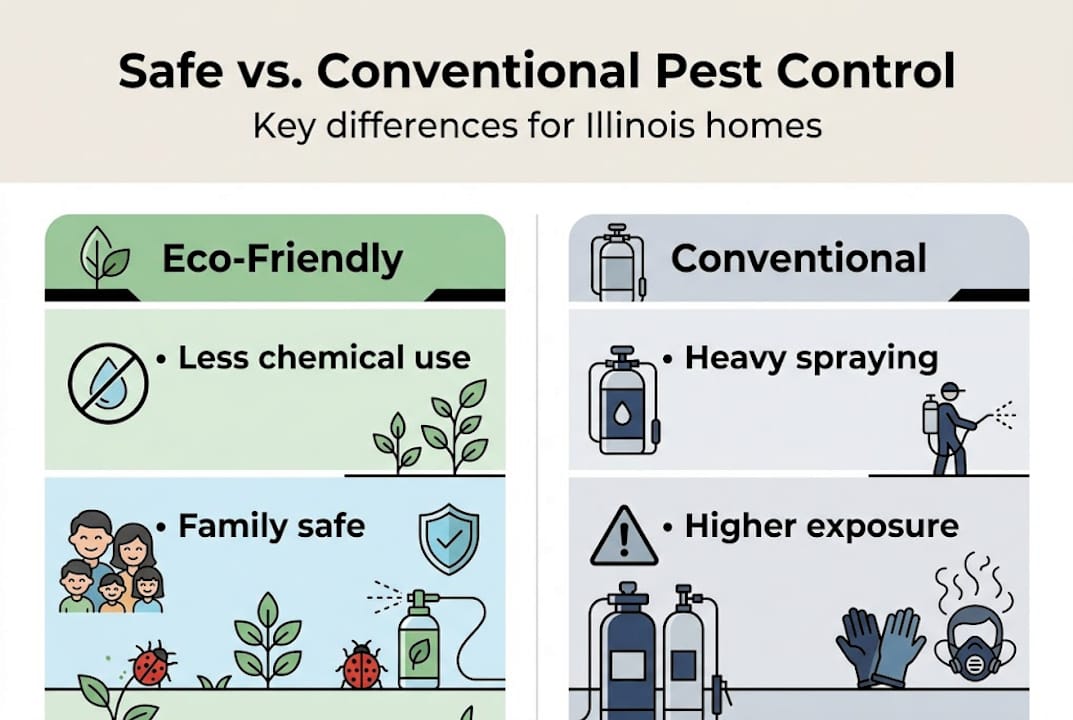 Safe vs. Conventional Pest Control

Key differences for Illinois homes

Eco-Friendly

• Less chemical use

• Family safe

Conventional

• Heavy spraying

• Higher exposure